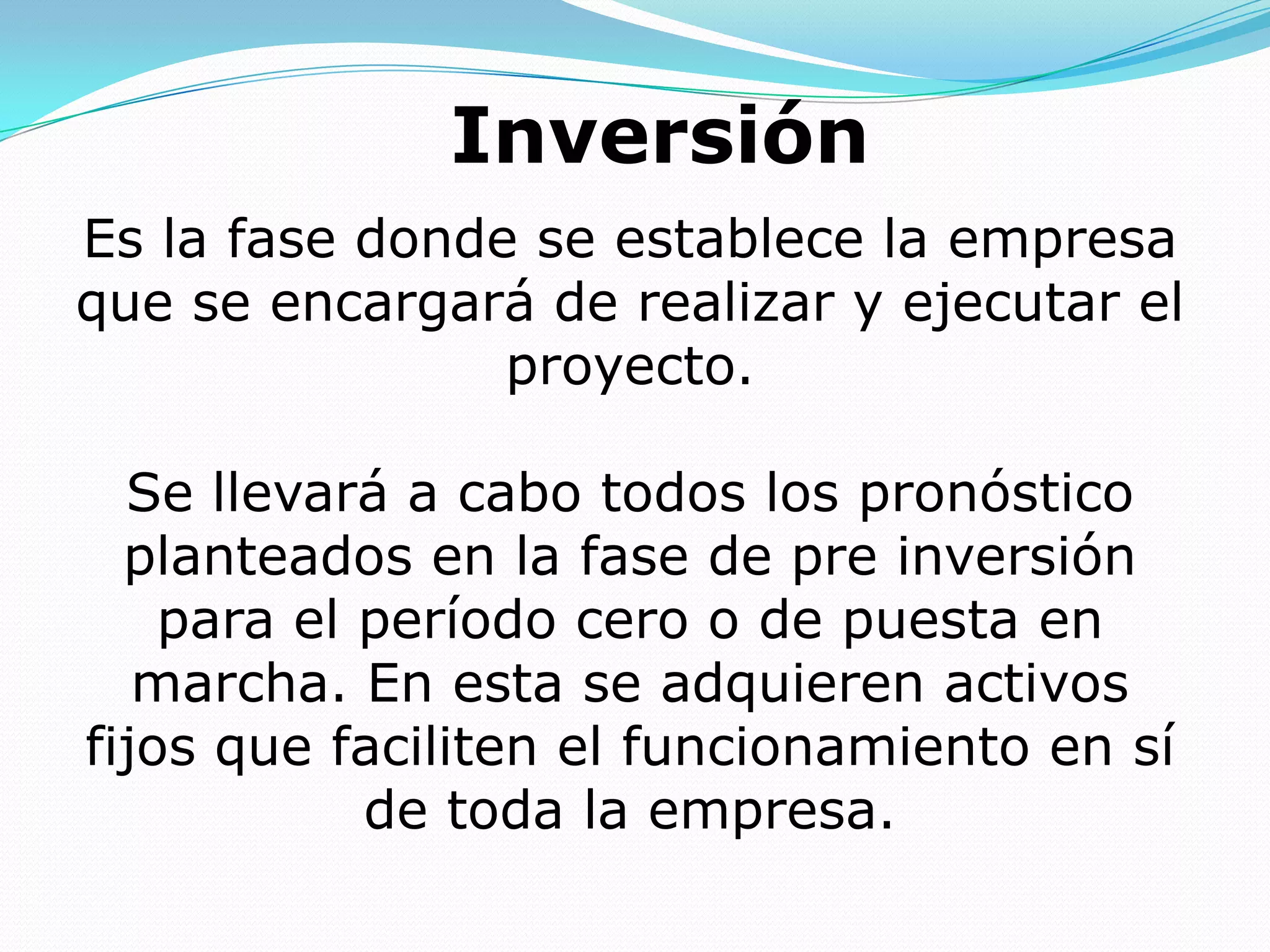 Inversión

Es la fase donde se establece la empresa que se encargará de realizar y ejecutar el proyecto.

Se llevará a cabo todos los pronóstico planteados en la fase de pre inversión para el período cero o de puesta en marcha. En esta se adquieren activos fijos que faciliten el funcionamiento en sí de toda la empresa.